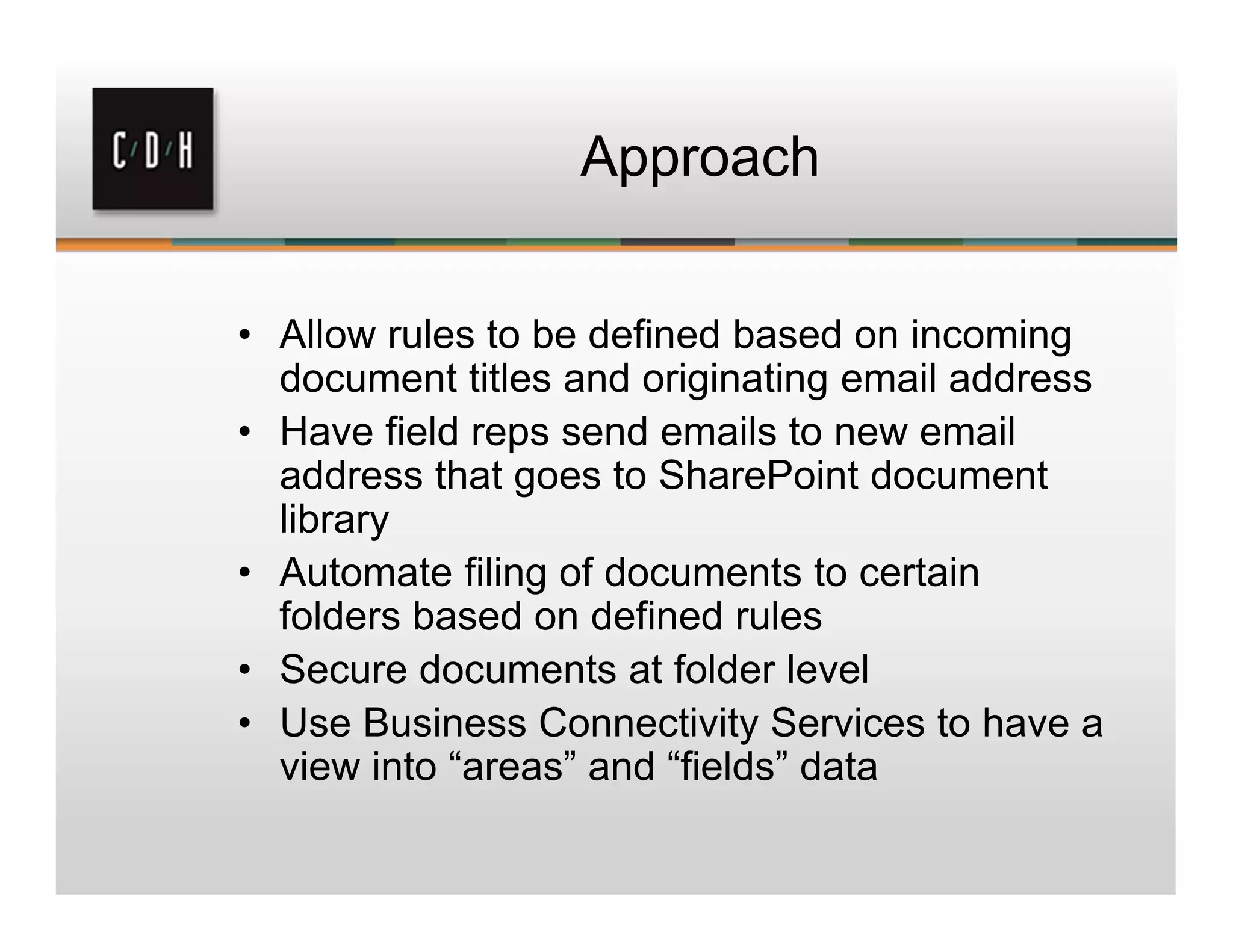 C/D/H

Approach

• Allow rules to be defined based on incoming document titles and originating email address
• Have field reps send emails to new email address that goes to SharePoint document library
• Automate filing of documents to certain folders based on defined rules
• Secure documents at folder level
• Use Business Connectivity Services to have a view into “areas” and “fields” data